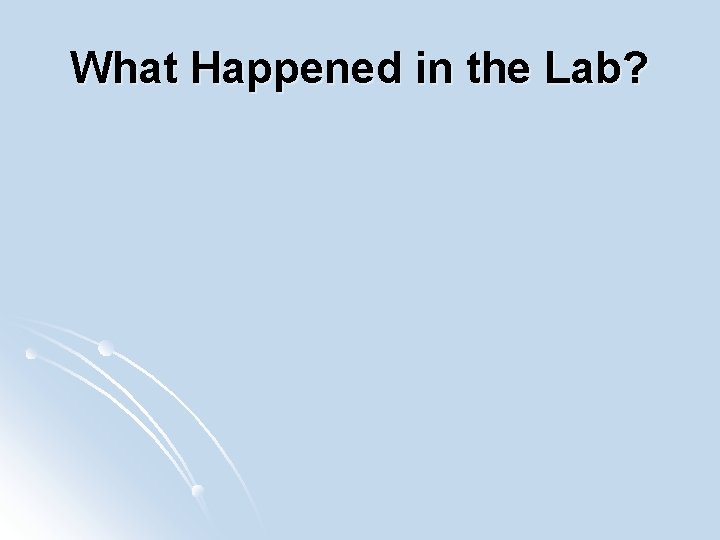 What Happened in the Lab?